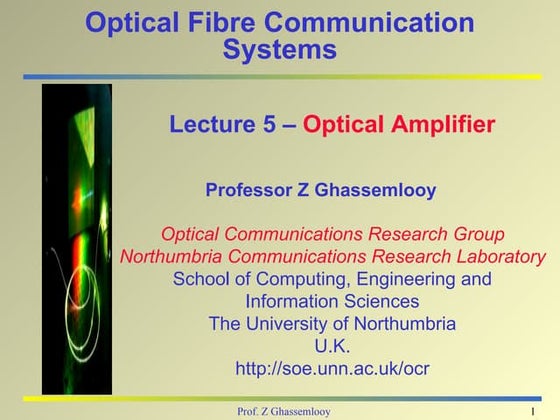 Optical Fibre Communication Systems

Lecture 5 – Optical Amplifier

Professor Z Ghassemlooy

Optical Communications Research Group
Northumbria Communications Research Laboratory
School of Computing, Engineering and Information Sciences
The University of Northumbria
U.K.
http://soe.unn.ac.uk/ocr

Prof. Z Ghassemlooy

1